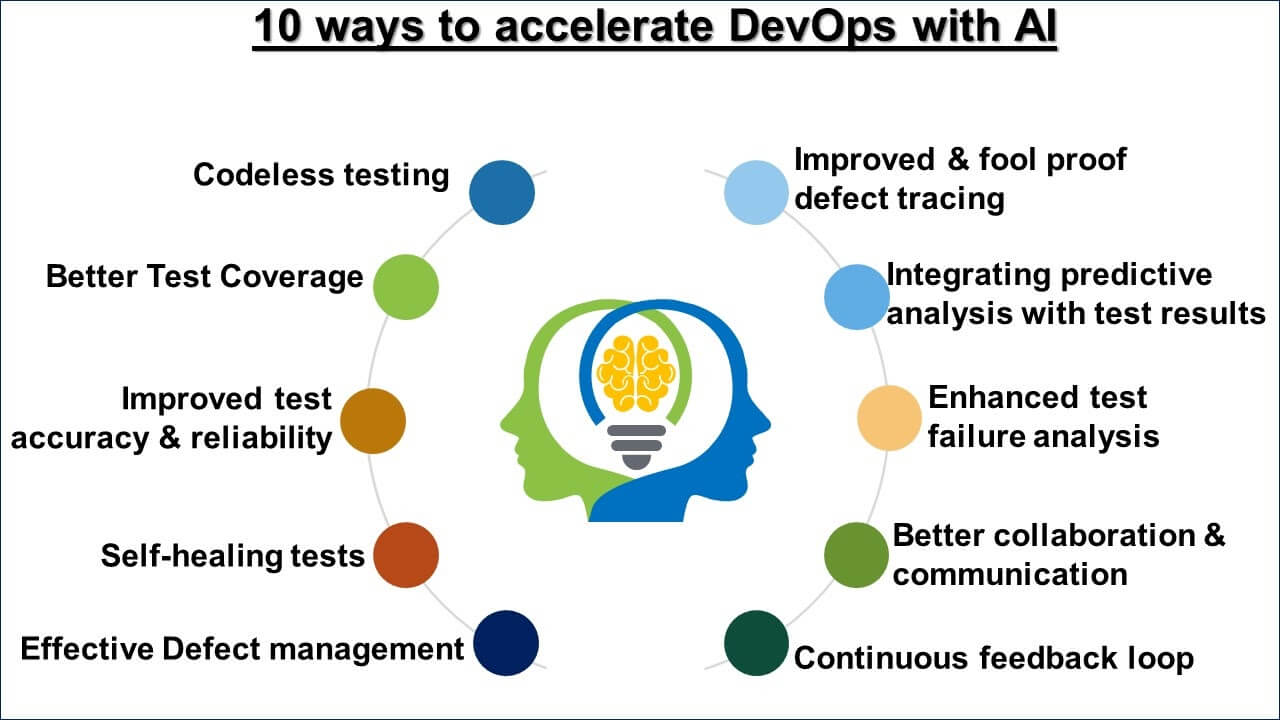 10 ways to accelerate DevOps with AI

Codeless testing

Better Test Coverage

Improved test accuracy & reliability

Self-healing tests

Effective Defect management

Improved & fool proof defect tracing

Integrating predictive analysis with test results

Enhanced test failure analysis

Better collaboration & communication

Continuous feedback loop